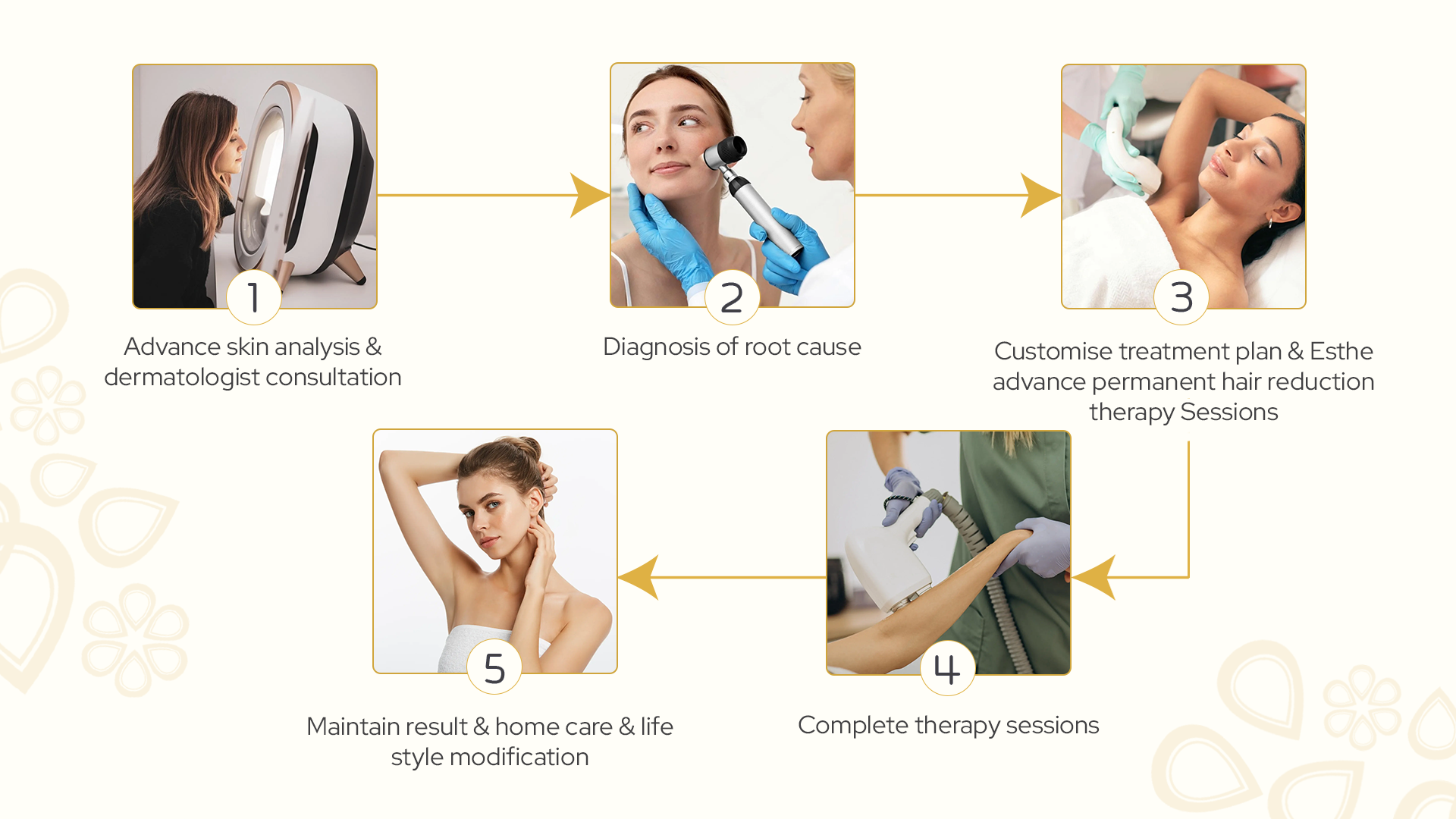 1

Advance skin analysis & dermatologist consultation

2

Diagnosis of root cause

3

Customise treatment plan & Esthe advance permanent hair reduction therapy Sessions

4

Complete therapy sessions

5

Maintain result & home care & life style modification